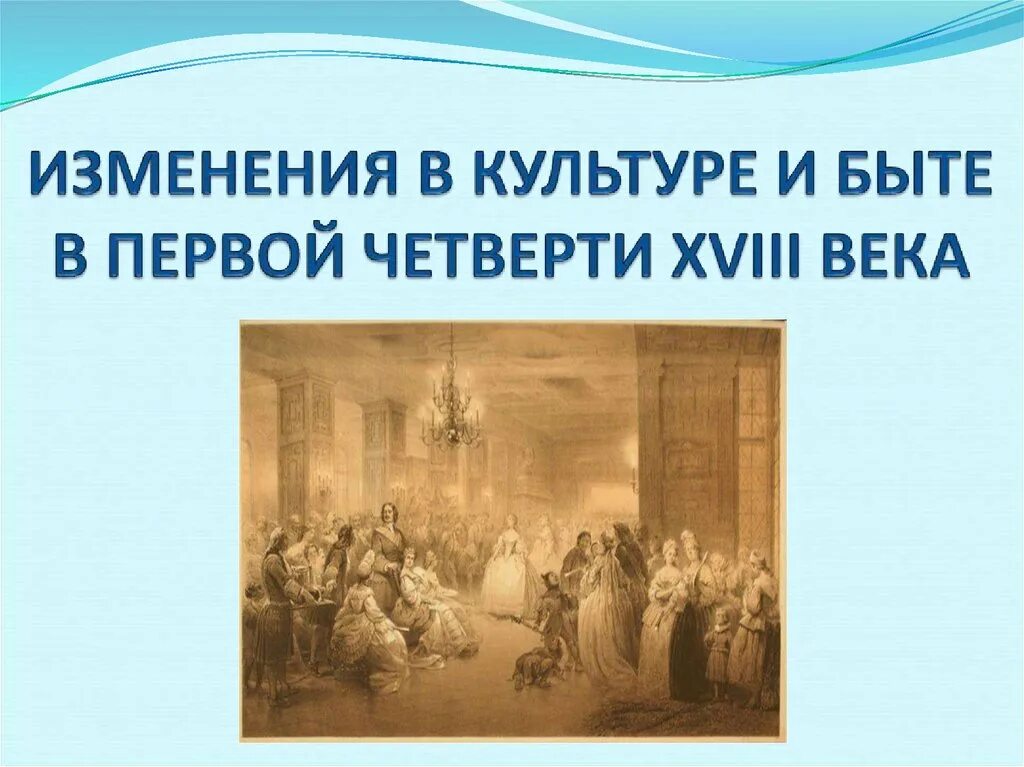 ИЗМЕНЕНИЯ В КУЛЬТУРЕ И БЫТЕ В ПЕРВОЙ ЧЕТВЕРТИ XVIII ВЕКА